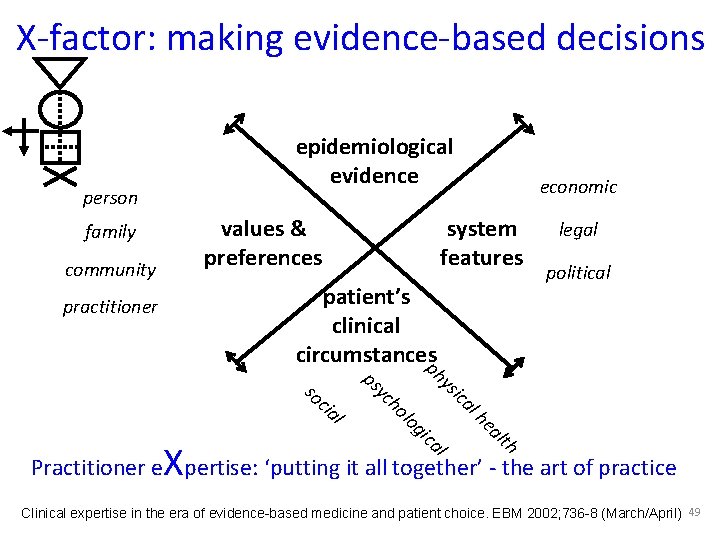 X-factor: making evidence-based decisions

epidemiological evidence

person

family

community

practitioner

values & preferences

system features

economic

legal

political

patient's clinical circumstances

social

psychological

physical health

Practitioner eXpertise: 'putting it all together' - the art of practice

Clinical expertise in the era of evidence-based medicine and patient choice. EBM 2002;736-8 (March/April) 49